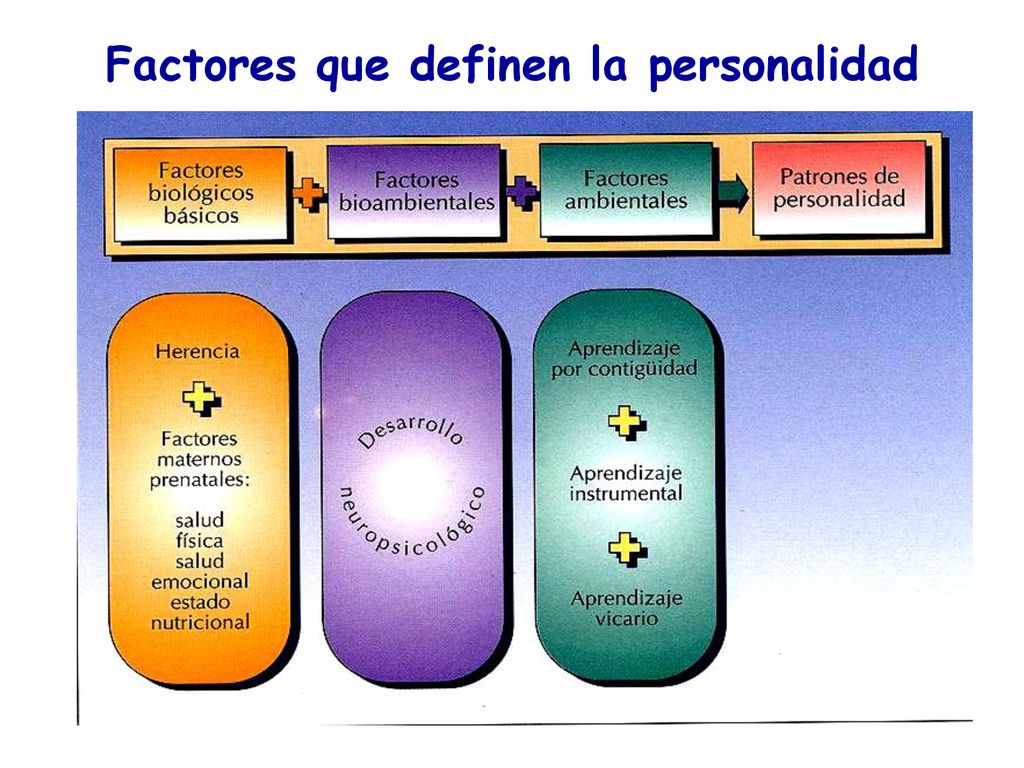 Factores que definen la personalidad

Factores biológicos básicos

Factores bioambientales

Factores ambientales

Patrones de personalidad

Herencia

Factores maternos prenatales:

salud física salud emocional estado nutricional

Desarrollo neuropsicológico

Aprendizaje por contigüidad

Aprendizaje instrumental

Aprendizaje vicario